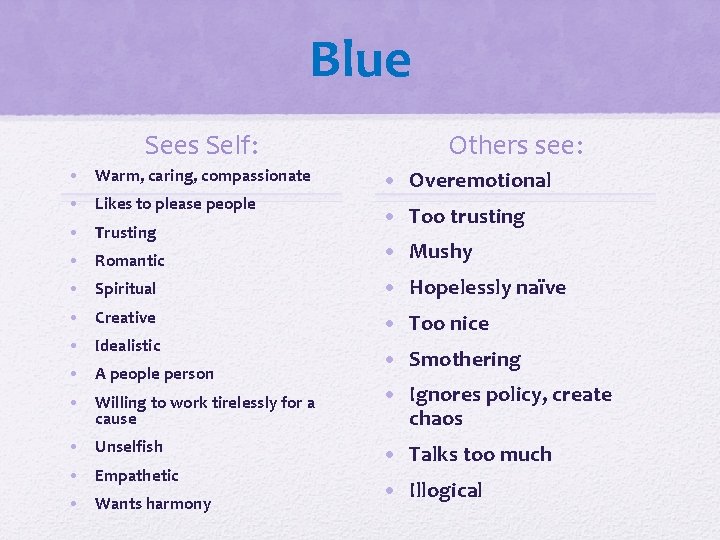 Blue

Sees Self:

• Warm, caring, compassionate
• Likes to please people
• Trusting
• Romantic
• Spiritual
• Creative
• Idealistic
• A people person
• Willing to work tirelessly for a cause
• Unselfish
• Empathetic
• Wants harmony

Others see:

• Overemotional
• Too trusting
• Mushy
• Hopelessly naïve
• Too nice
• Smothering
• Ignores policy, create chaos
• Talks too much
• Illogical